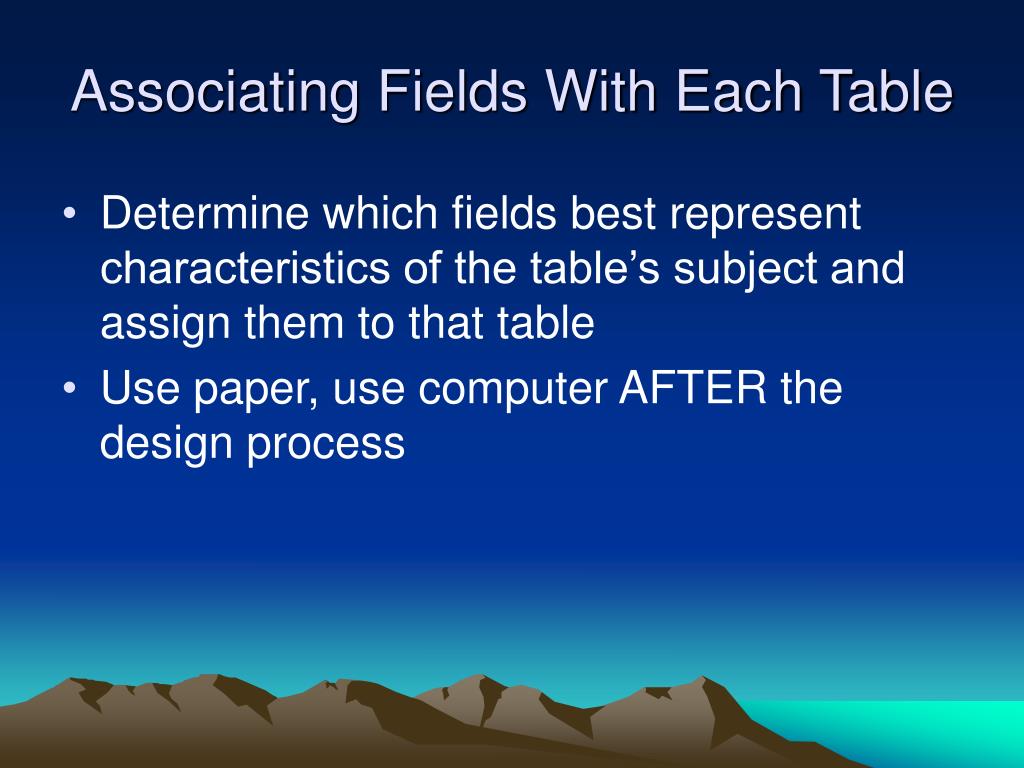 Associating Fields With Each Table

• Determine which fields best represent characteristics of the table’s subject and assign them to that table

• Use paper, use computer AFTER the design process